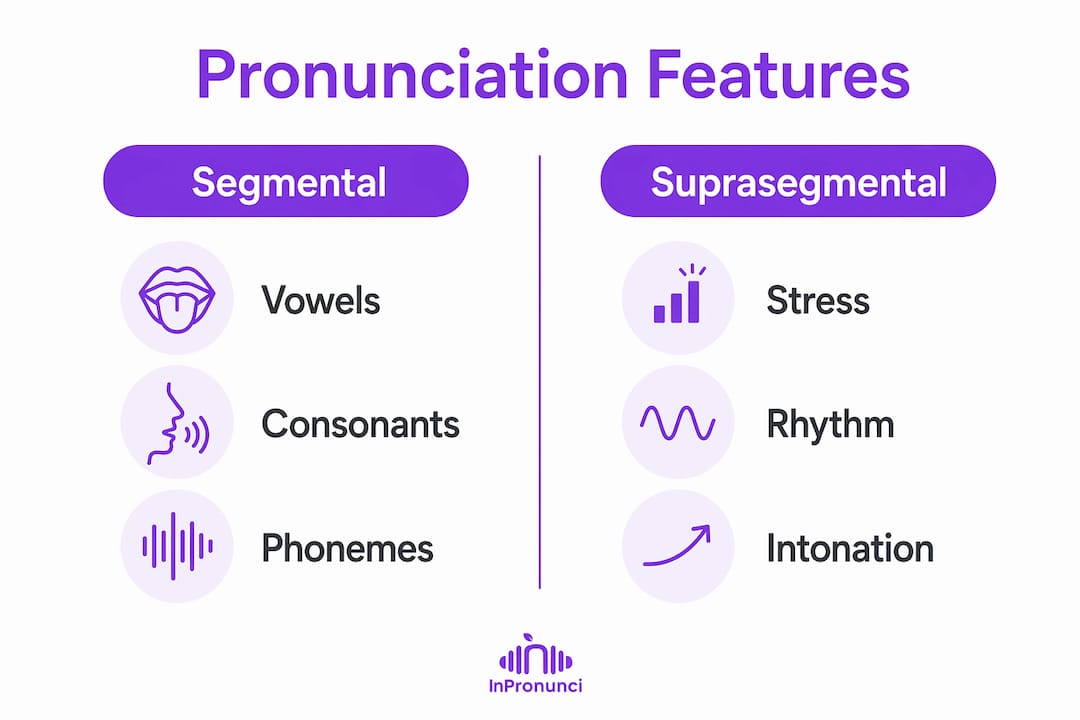 Pronunciation Features

Segmental

Vowels

Consonants

Phonemes

Suprasegmental

Stress

Rhythm

Intonation

InPronunci